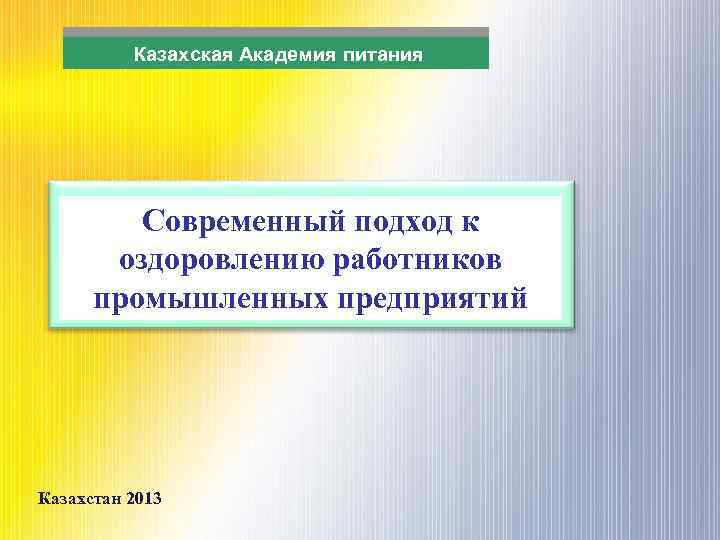 Казахская Академия питания

Современный подход к оздоровлению работников промышленных предприятий

Казахстан 2013